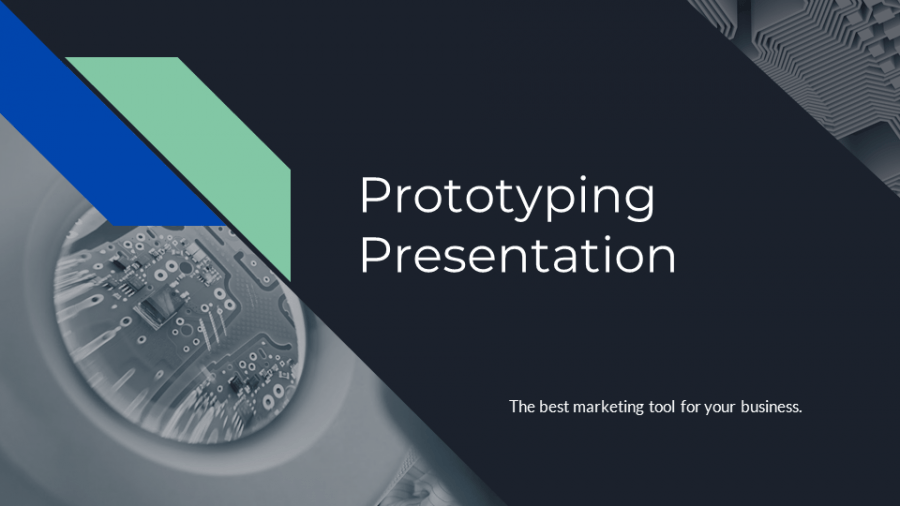 Prototyping Presentation

The best marketing tool for your business.